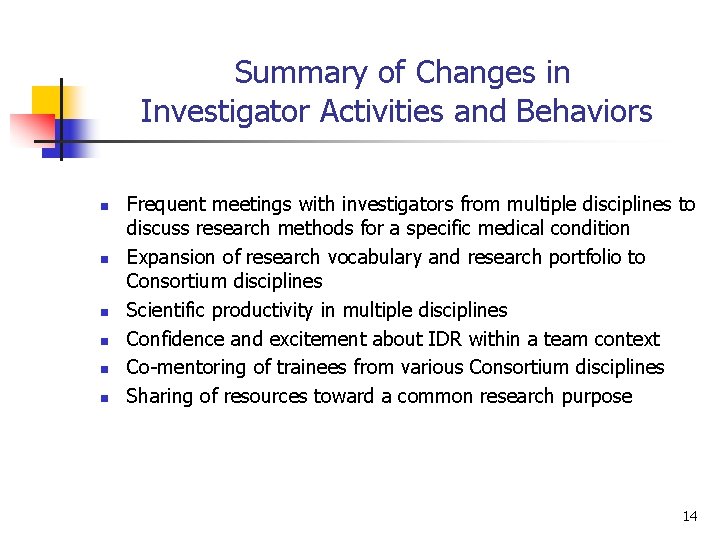 Summary of Changes in Investigator Activities and Behaviors

- Frequent meetings with investigators from multiple disciplines to discuss research methods for a specific medical condition
- Expansion of research vocabulary and research portfolio to Consortium disciplines
- Scientific productivity in multiple disciplines
- Confidence and excitement about IDR within a team context
- Co-mentoring of trainees from various Consortium disciplines
- Sharing of resources toward a common research purpose

14